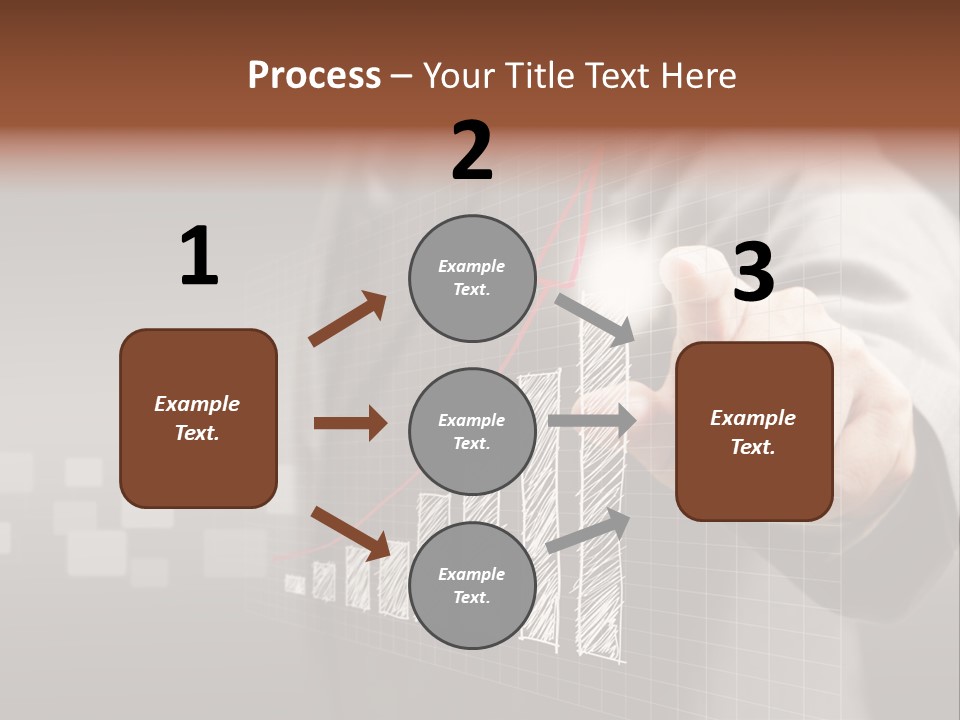 Process – Your Title Text Here

1

Example Text.

2

Example Text.

Example Text.

Example Text.

3

Example Text.